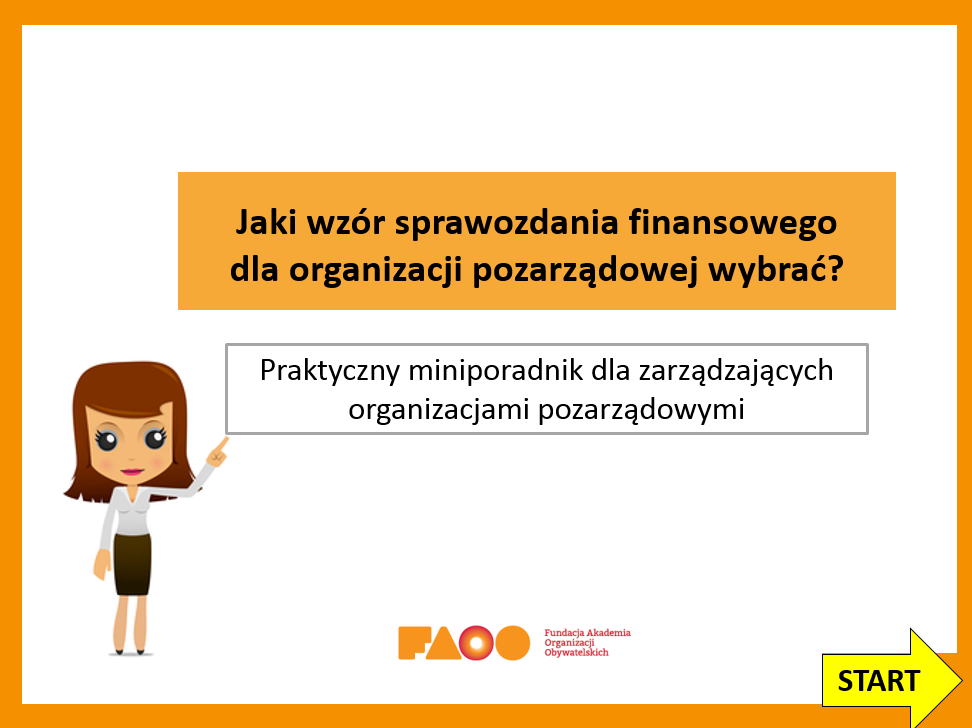 Jaki wzór sprawozdania finansowego dla organizacji pozarządowej wybrać?

Praktyczny miniporadnik dla zarządzających organizacjami pozarządowymi

FAOO

Fundacja Akademia Organizacji Obywatelskich

START